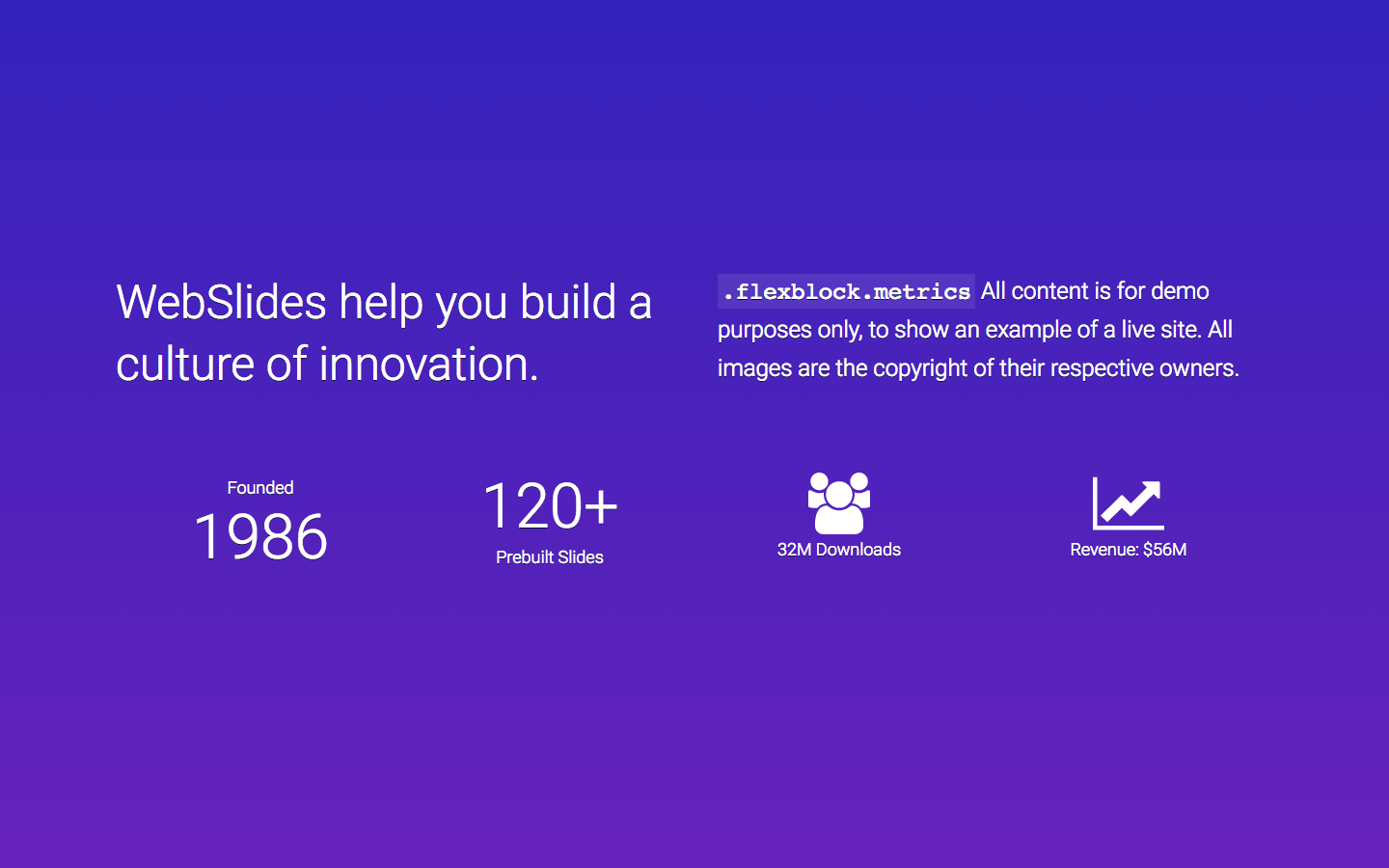 WebSlides help you build a culture of innovation.

.flexblock.metrics All content is for demo purposes only, to show an example of a live site. All images are the copyright of their respective owners.

Founded
1986

120+
Prebuilt Slides

32M Downloads

Revenue: $56M